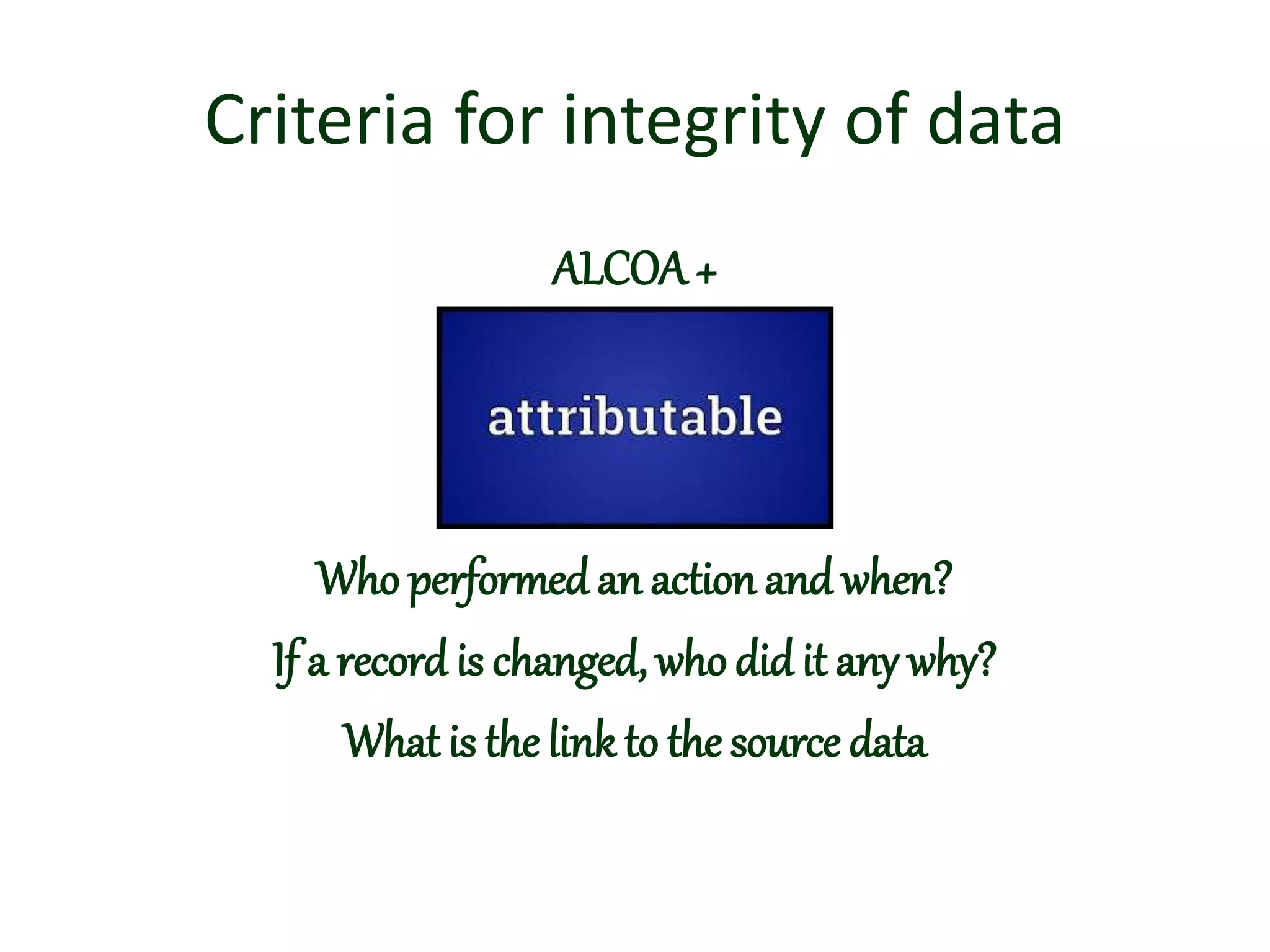 Criteria for integrity of data

ALCOA +

attributable

Who performed an action and when?

If a record is changed, who did it any why?

What is the link to the source data